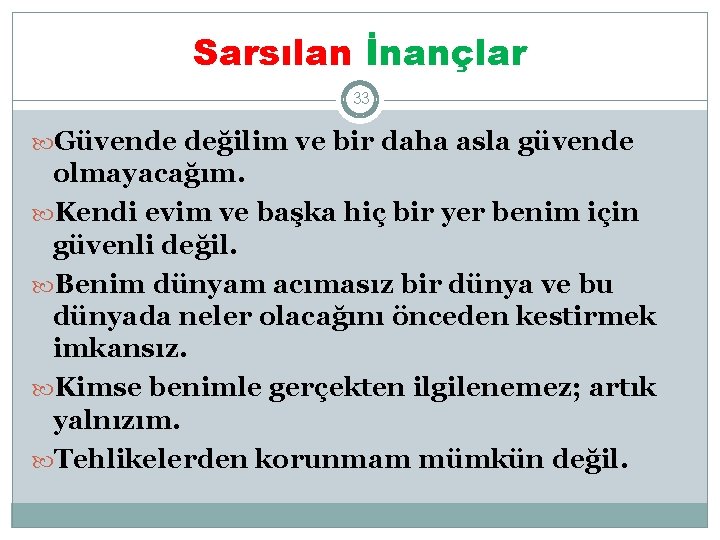 Sarsılan İnançlar

33

Güvende değilim ve bir daha asla güvende olmayacağım.

Kendi evim ve başka hiç bir yer benim için güvenli değil.

Benim dünyam acımasız bir dünya ve bu dünyada neler olacağını önceden kestirmek imkansız.

Kimse benimle gerçekten ilgilenemez; artık yalnızım.

Tehlikelerden korunmam mümkün değil.